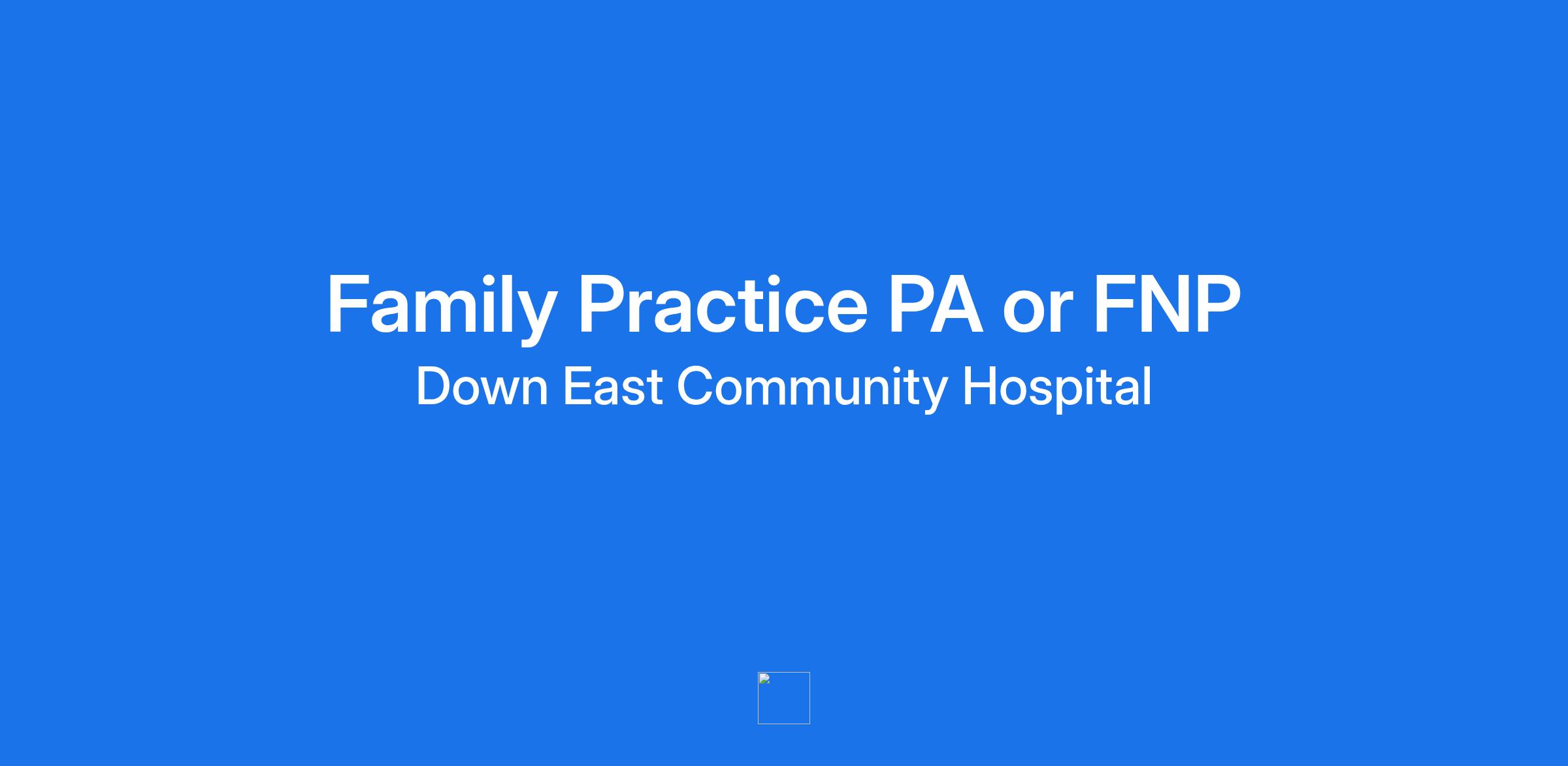 Family Practice PA or FNP
Down East Community Hospital